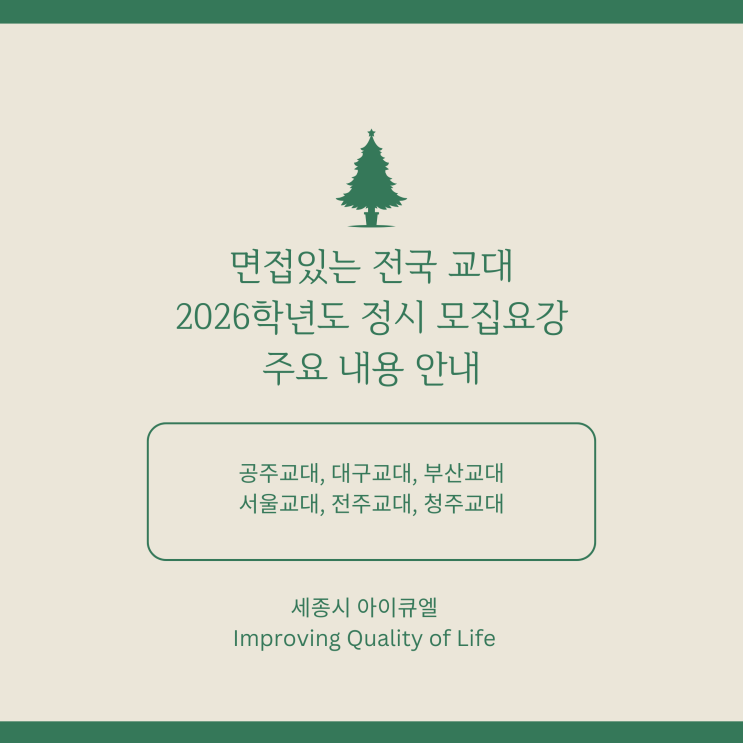 면접있는 전국 교대
2026학년도 정시 모집요강
주요 내용 안내

공주교대, 대구교대, 부산교대
서울교대, 전주교대, 청주교대

세종시 아이큐엘
Improving Quality of Life